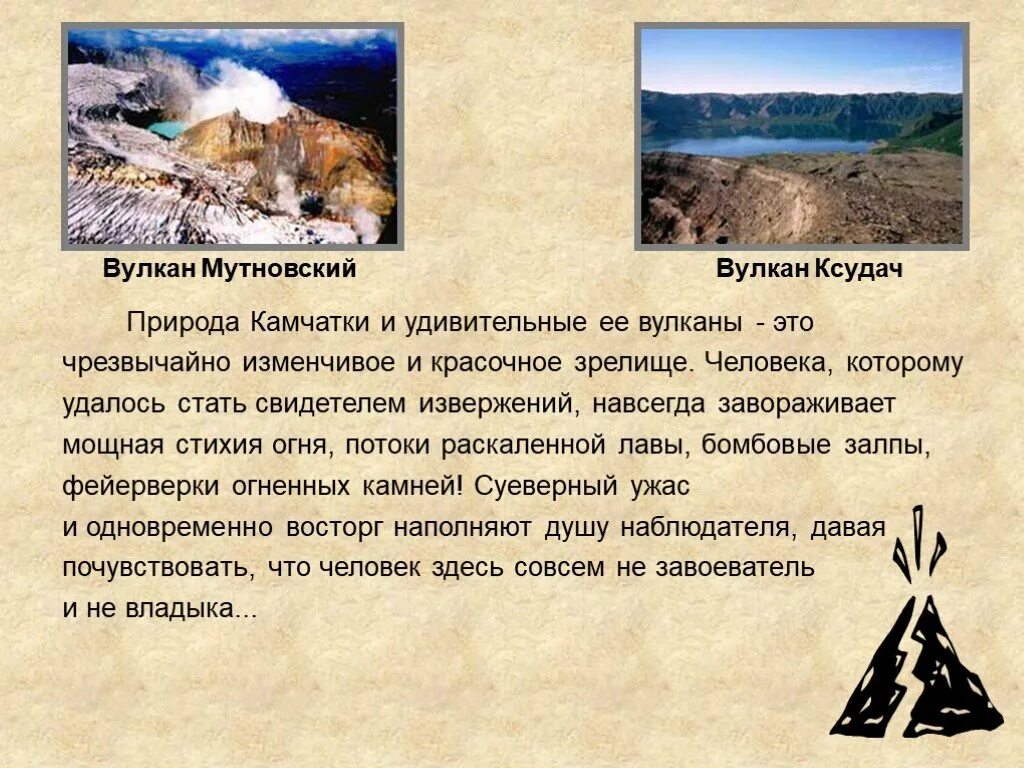 Вулкан Мутновский

Вулкан Ксудач

Природа Камчатки и удивительные ее вулканы - это чрезвычайно изменчивое и красочное зрелище. Человека, которому удалось стать свидетелем извержений, навсегда завораживает мощная стихия огня, потоки раскаленной лавы, бомбовые залпы, фейерверки огненных камней! Суеверный ужас и одновременно восторг наполняют душу наблюдателя, давая почувствовать, что человек здесь совсем не завоеватель и не владыка...